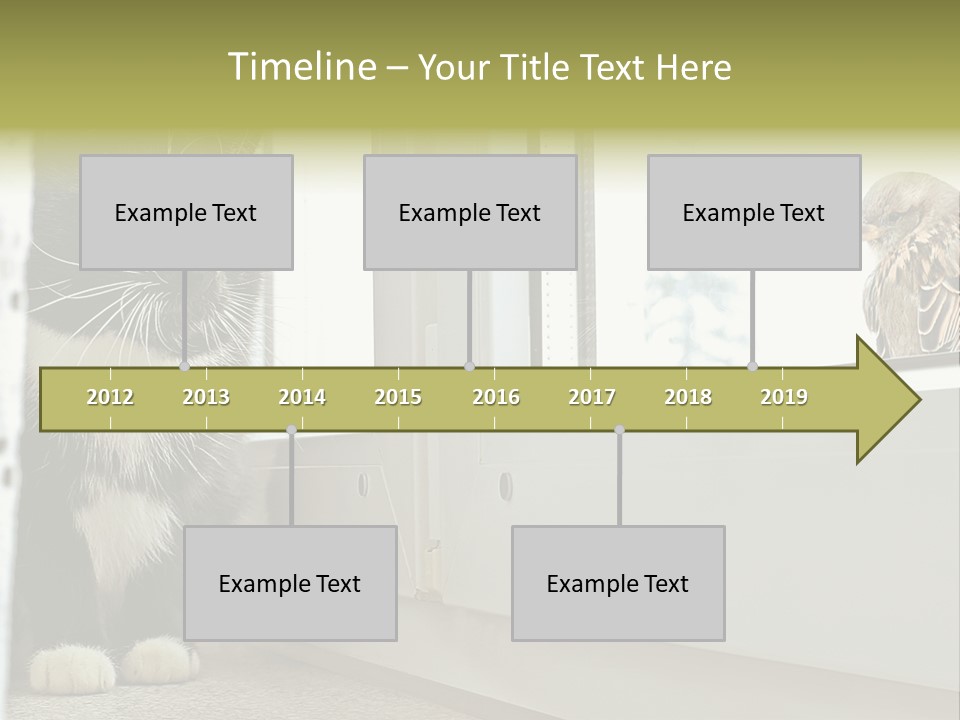 Timeline – Your Title Text Here

Example Text

Example Text

Example Text

2012 2013 2014 2015 2016 2017 2018 2019

Example Text

Example Text